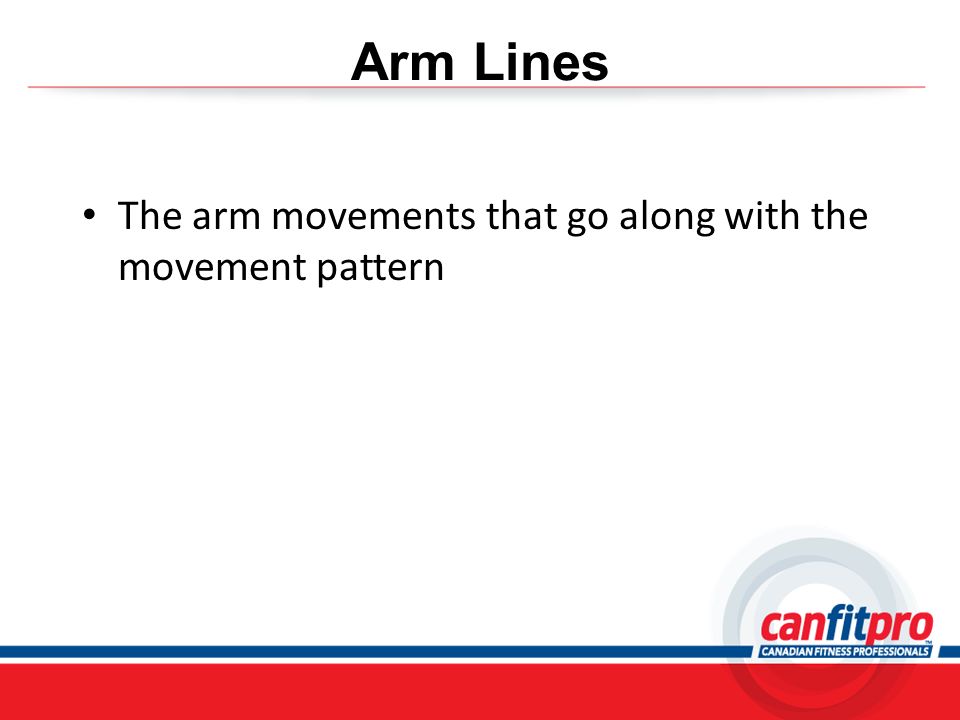 Arm Lines

• The arm movements that go along with the movement pattern

canfitpro™
CANADIAN FITNESS PROFESSIONALS